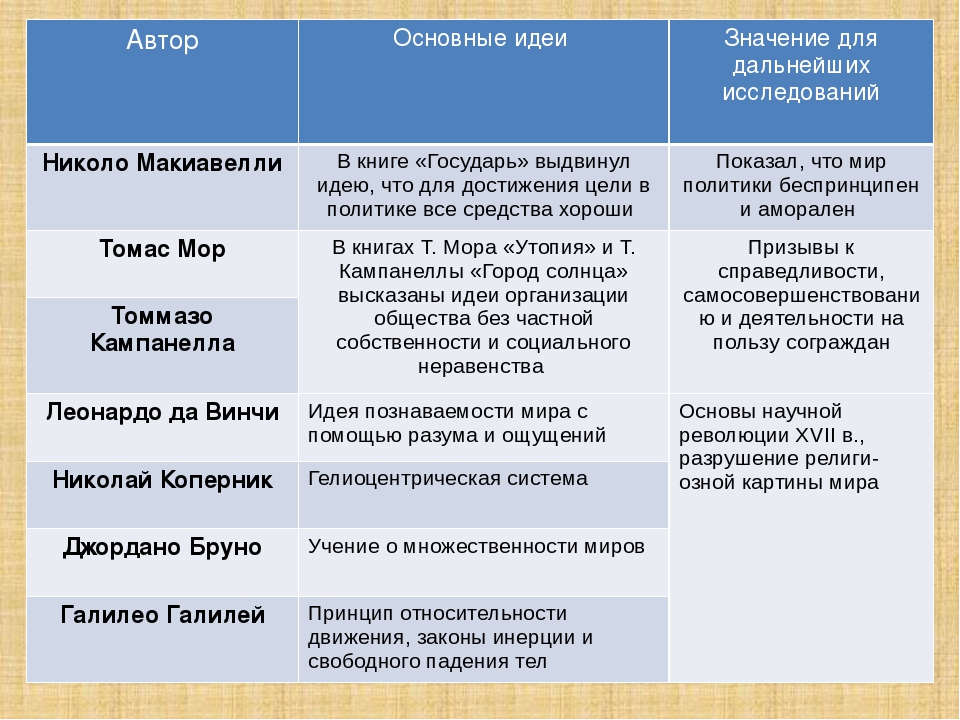 | Автор | Основные идеи | Значение для дальнейших исследований |
|---|---|---|
| Николо Макиавелли | В книге «Государь» выдвинул идею, что для достижения цели в политике все средства хороши | Показал, что мир политики беспринципен и аморален |
| Томас Мор | В книгах Т. Мора «Утопия» и Т. Кампанеллы «Город солнца» высказаны идеи организации общества без частной собственности и социального неравенства | Призывы к справедливости, самосовершенствованию и деятельности на пользу сограждан |
| Томмазо Кампанелла | | |
| Леонардо да Винчи | Идея познаваемости мира с помощью разума и ощущений | Основы научной революции XVII в., разрушение религиозной картины мира |
| Николай Коперник | Гелиоцентрическая система | |
| Джордано Бруно | Учение о множественности миров | |
| Галилео Галилей | Принцип относительности движения, законы инерции и свободного падения тел | |